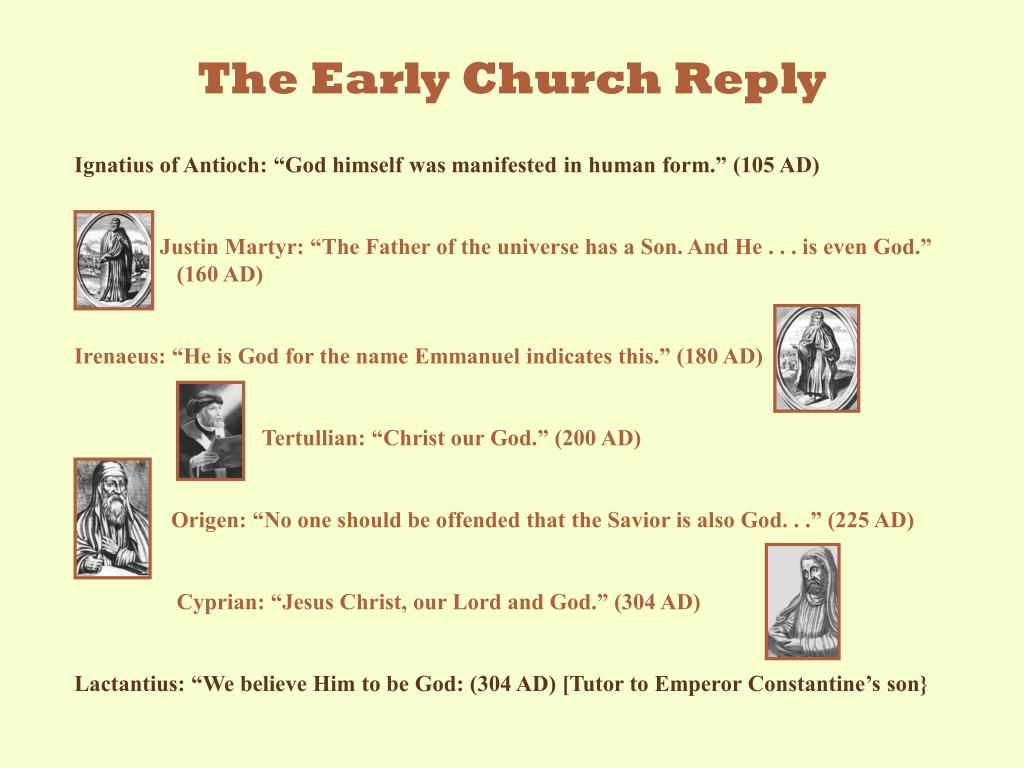 The Early Church Reply

Ignatius of Antioch: “God himself was manifested in human form.” (105 AD)

Justin Martyr: “The Father of the universe has a Son. And He . . . is even God.” (160 AD)

Irenaeus: “He is God for the name Emmanuel indicates this.” (180 AD)

Tertullian: “Christ our God.” (200 AD)

Origen: “No one should be offended that the Savior is also God. . .” (225 AD)

Cyprian: “Jesus Christ, our Lord and God.” (304 AD)

Lactantius: “We believe Him to be God: (304 AD) [Tutor to Emperor Constantine’s son}